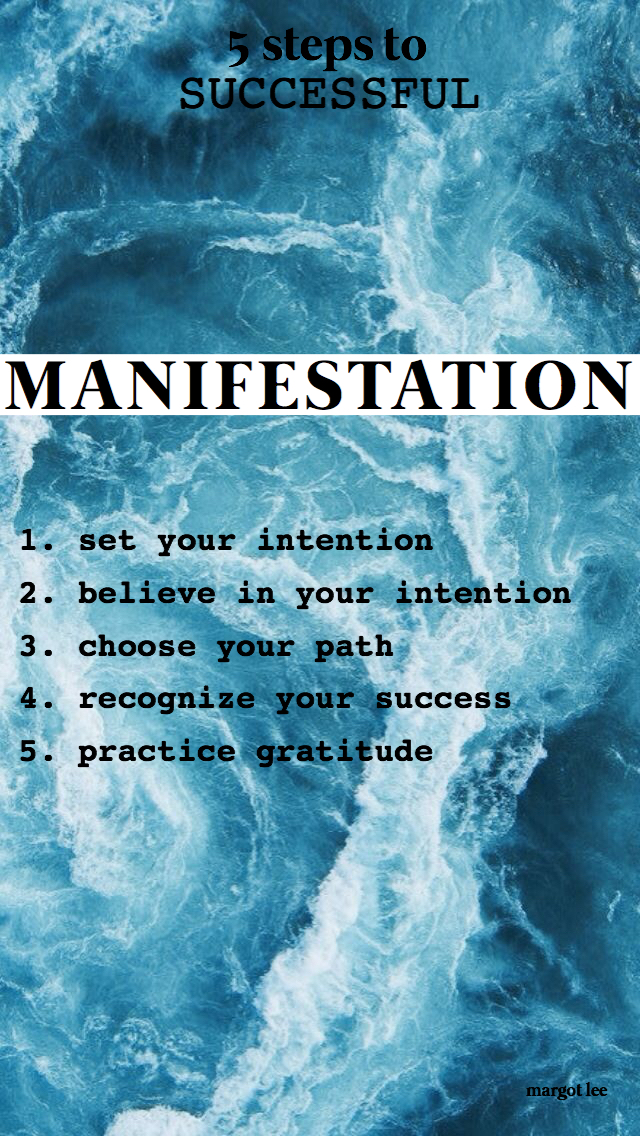 5 steps to
SUCCESSFUL

MANIFESTATION

1. set your intention
2. believe in your intention
3. choose your path
4. recognize your success
5. practice gratitude

margot lee